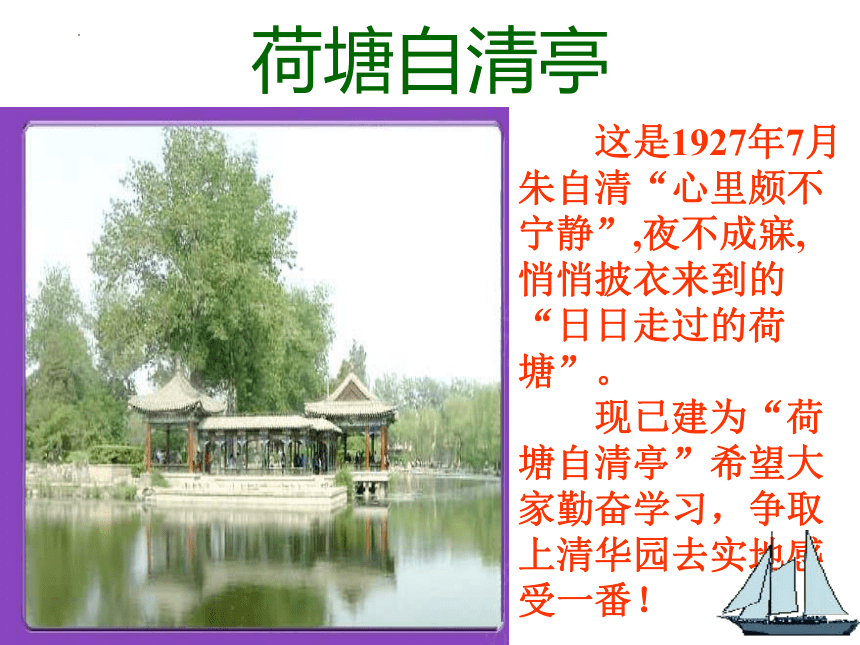 荷塘自清亭

这是1927年7月朱自清“心里颇不宁静”,夜不成寐,悄悄披衣来到的“日日走过的荷塘”。

现已建为“荷塘自清亭”希望大家勤奋学习，争取上清华园去实地感受一番！